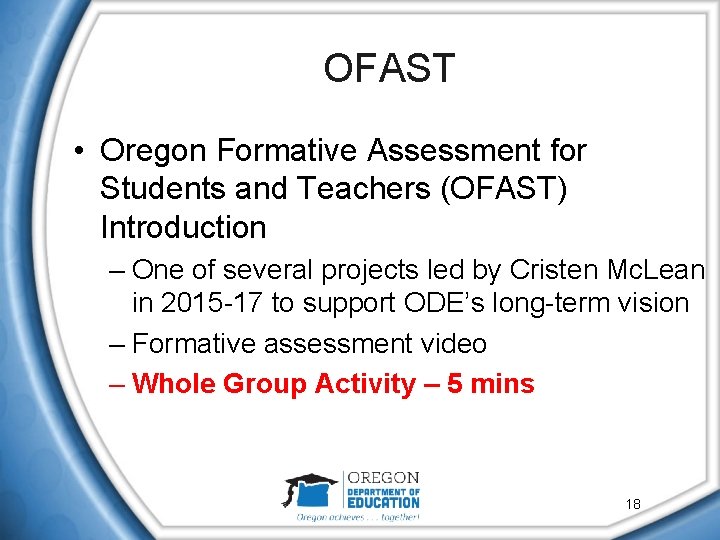 OFAST

• Oregon Formative Assessment for Students and Teachers (OFAST) Introduction

– One of several projects led by Cristen McLean in 2015-17 to support ODE's long-term vision

– Formative assessment video

– Whole Group Activity – 5 mins

OREGON
DEPARTMENT OF
EDUCATION
Oregon achieves . . . together!

18